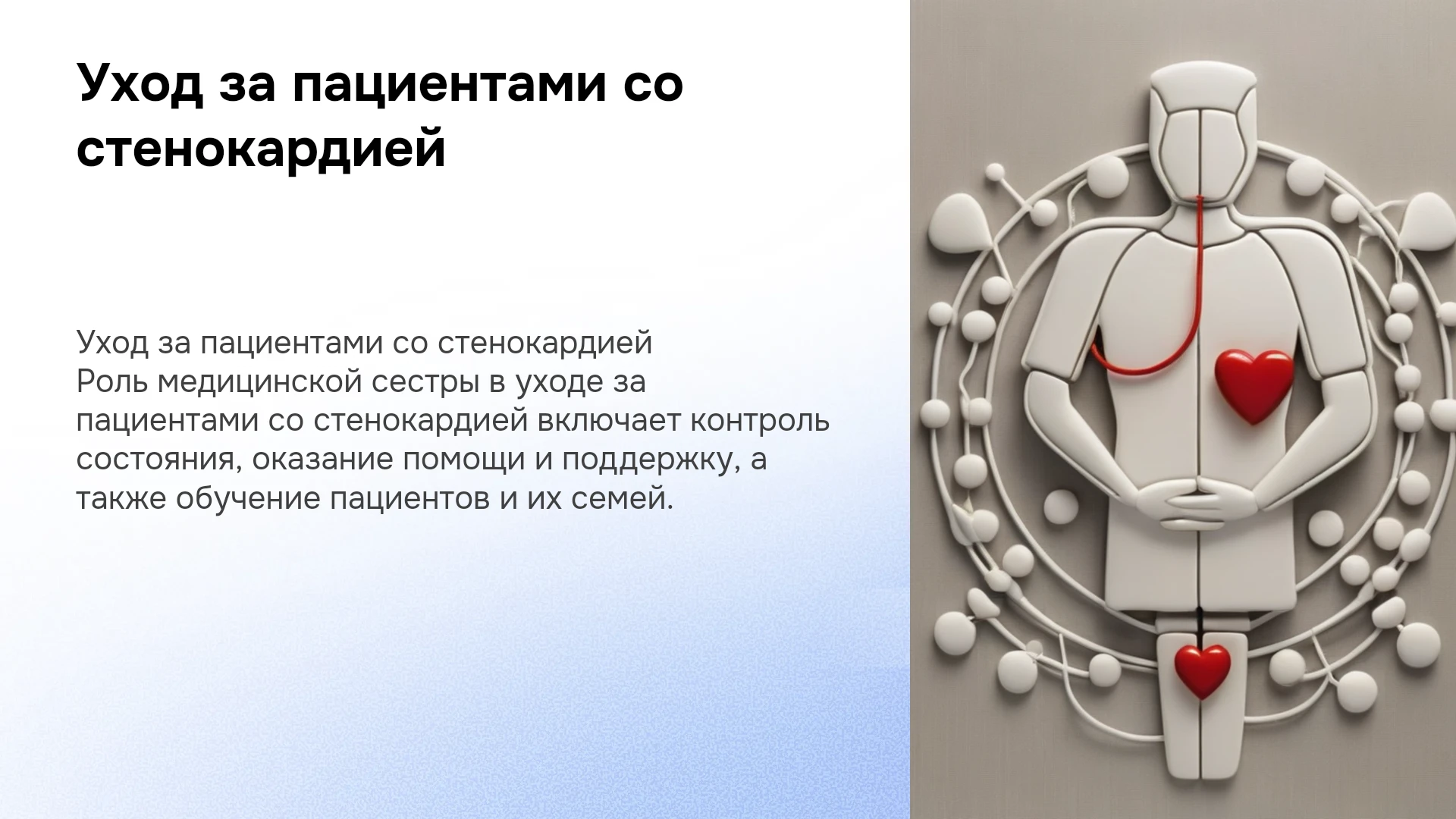 Уход за пациентами со стенокардией

Уход за пациентами со стенокардией
Роль медицинской сестры в уходе за пациентами со стенокардией включает контроль состояния, оказание помощи и поддержку, а также обучение пациентов и их семей.